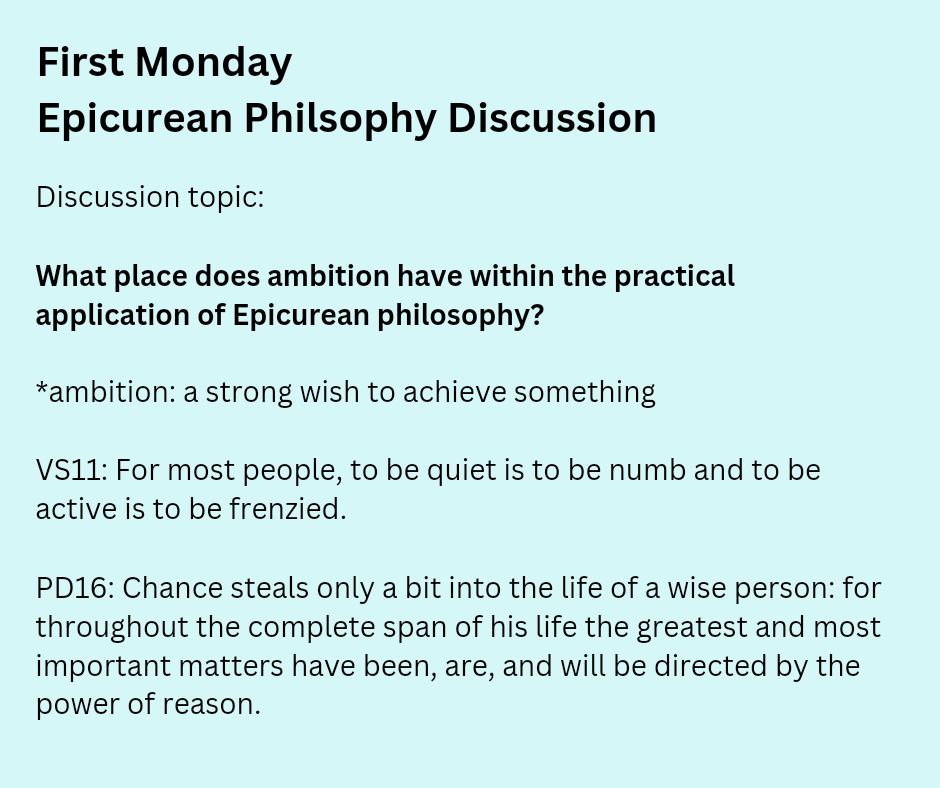 First Monday
Epicurean Philsophy Discussion

Discussion topic:

What place does ambition have within the practical application of Epicurean philosophy?

*ambition: a strong wish to achieve something

VS11: For most people, to be quiet is to be numb and to be active is to be frenzied.

PD16: Chance steals only a bit into the life of a wise person: for throughout the complete span of his life the greatest and most important matters have been, are, and will be directed by the power of reason.